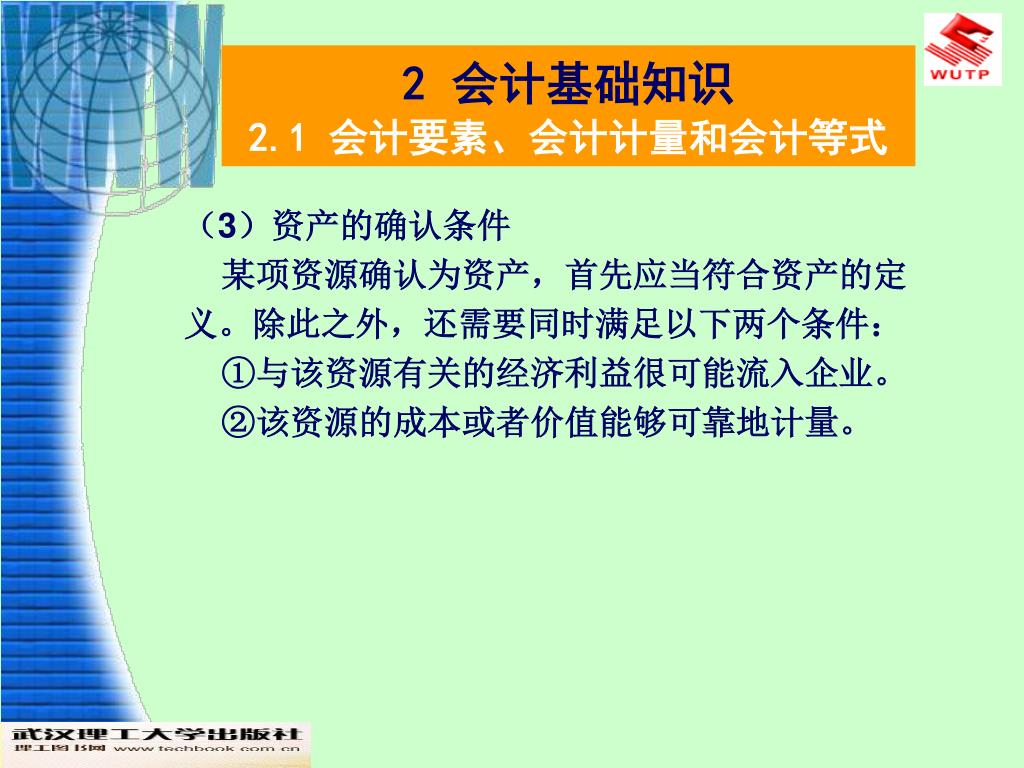 WUTP

2 会计基础知识
2.1 会计要素、会计计量和会计等式

（3）资产的确认条件

某项资源确认为资产，首先应当符合资产的定义。除此之外，还需要同时满足以下两个条件：

①与该资源有关的经济利益很可能流入企业。

②该资源的成本或者价值能够可靠地计量。

武汉理工大学出版社
理工图书网 www.techbook.com.cn